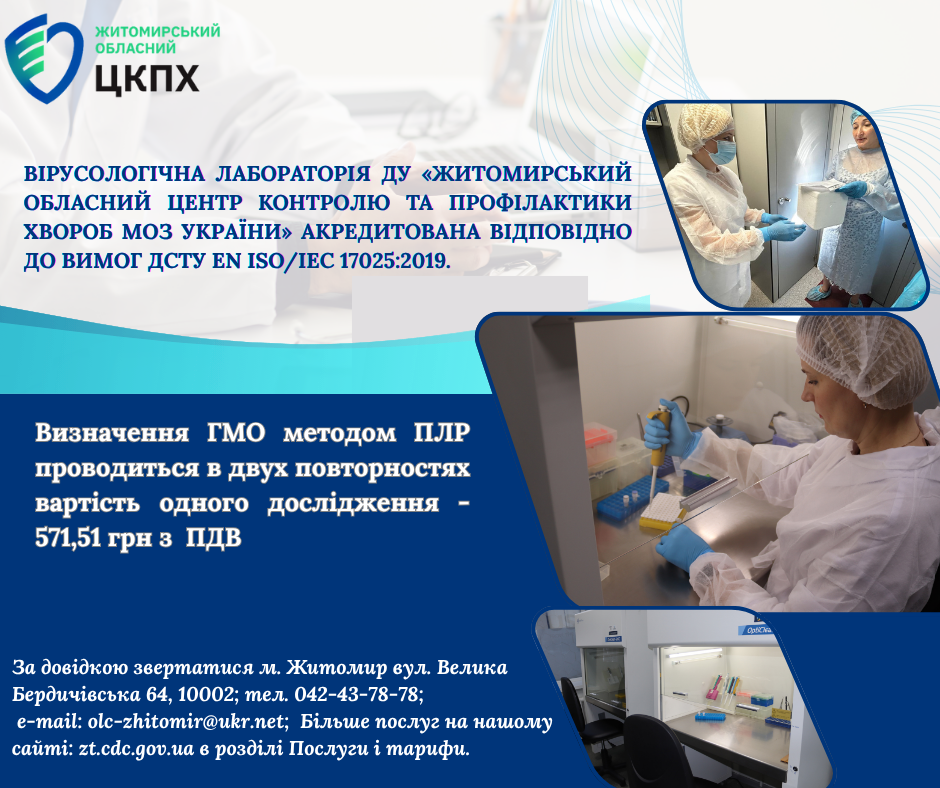 ЖИТОМИРСЬКИЙ ОБЛАСНИЙ
ЦКПХ

ВІРУСОЛОГІЧНА ЛАБОРАТОРІЯ ДУ «ЖИТОМИРСЬКИЙ ОБЛАСНИЙ ЦЕНТР КОНТРОЛЮ ТА ПРОФІЛАКТИКИ ХВОРОБ МОЗ УКРАЇНИ» АКРЕДИТОВАНА ВІДПОВІДНО ДО ВИМОГ ДСТУ EN ISO/IEC 17025:2019.

Визначення ГМО методом ПЛР проводиться в двух повторностях вартість одного дослідження - 571,51 грн з ПДВ

За довідкою звертатися м. Житомир вул. Велика Бердичівська 64, 10002; тел. 042-43-78-78;
e-mail: olc-zhitomir@ukr.net; Більше послуг на нашому сайті: zt.cdc.gov.ua в розділі Послуги і тарифи.